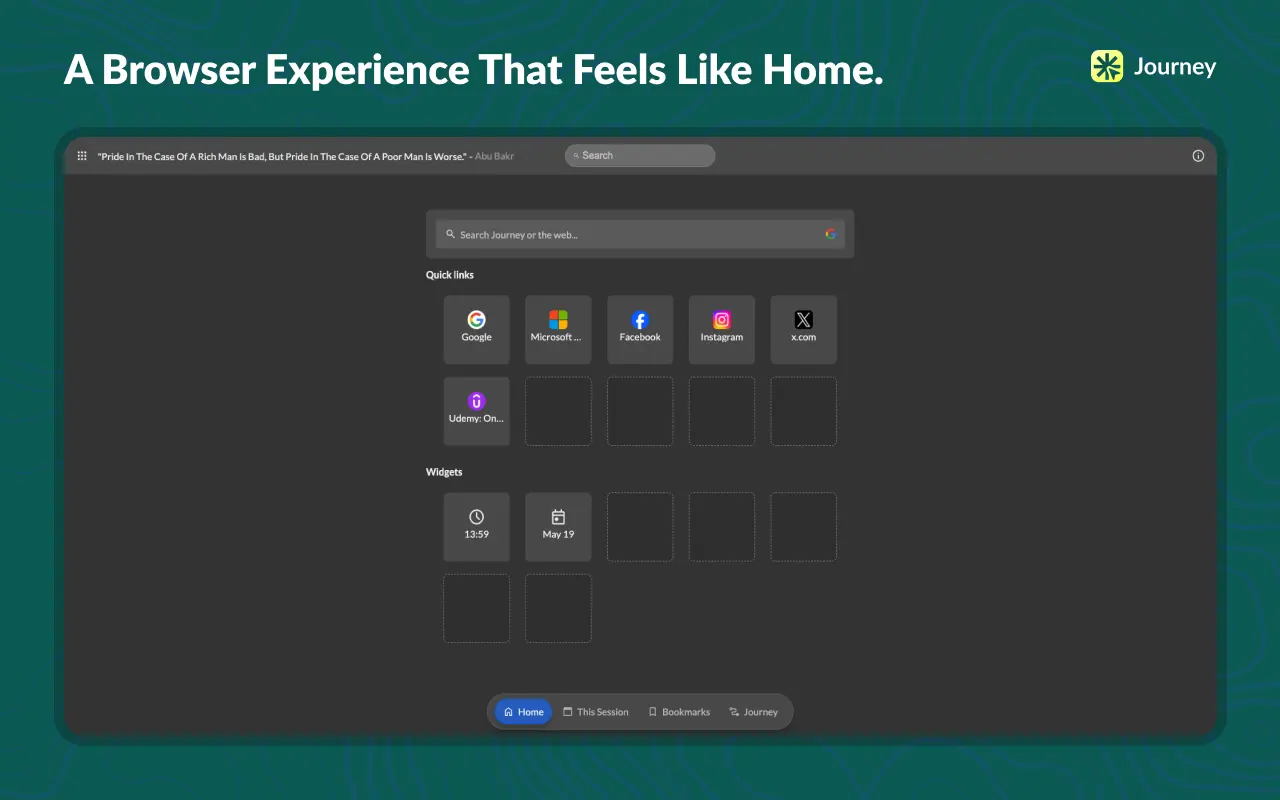 A Browser Experience That Feels Like Home.

Journey

"Pride In The Case Of A Rich Man Is Bad, But Pride In The Case Of A Poor Man Is Worse." - Abu Bakr

Search

Search Journey or the web...

Quick links

Google

Microsoft ...

Facebook

Instagram

x.com

Udemy: On...

Widgets

13:59

May 19

Home

This Session

Bookmarks

Journey